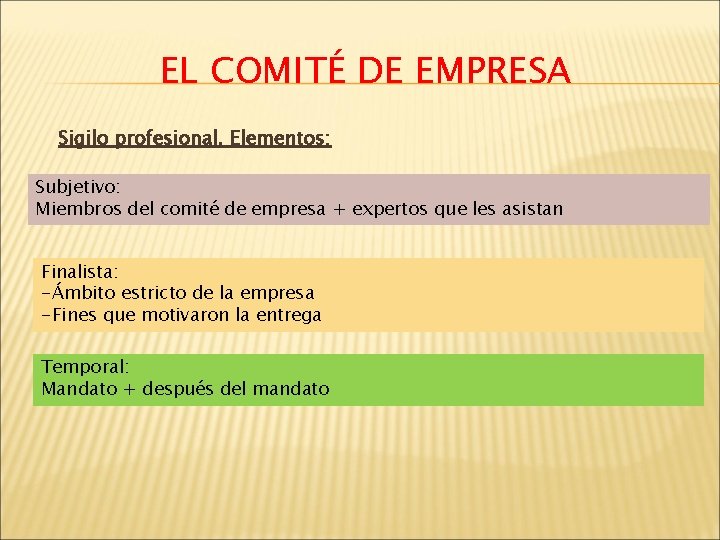 EL COMITÉ DE EMPRESA

Sigilo profesional. Elementos:

Subjetivo:
Miembros del comité de empresa + expertos que les asistan

Finalista:
-Ámbito estricto de la empresa
-Fines que motivaron la entrega

Temporal:
Mandato + después del mandato